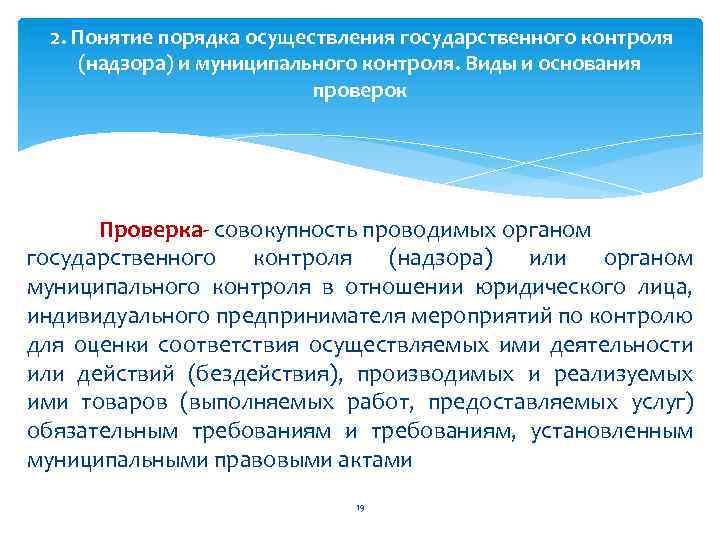 2. Понятие порядка осуществления государственного контроля (надзора) и муниципального контроля. Виды и основания проверок

Проверка- совокупность проводимых органом государственного контроля (надзора) или органом муниципального контроля в отношении юридического лица, индивидуального предпринимателя мероприятий по контролю для оценки соответствия осуществляемых ими деятельности или действий (бездействия), производимых и реализуемых ими товаров (выполняемых работ, предоставляемых услуг) обязательным требованиям и требованиям, установленным муниципальными правовыми актами

19